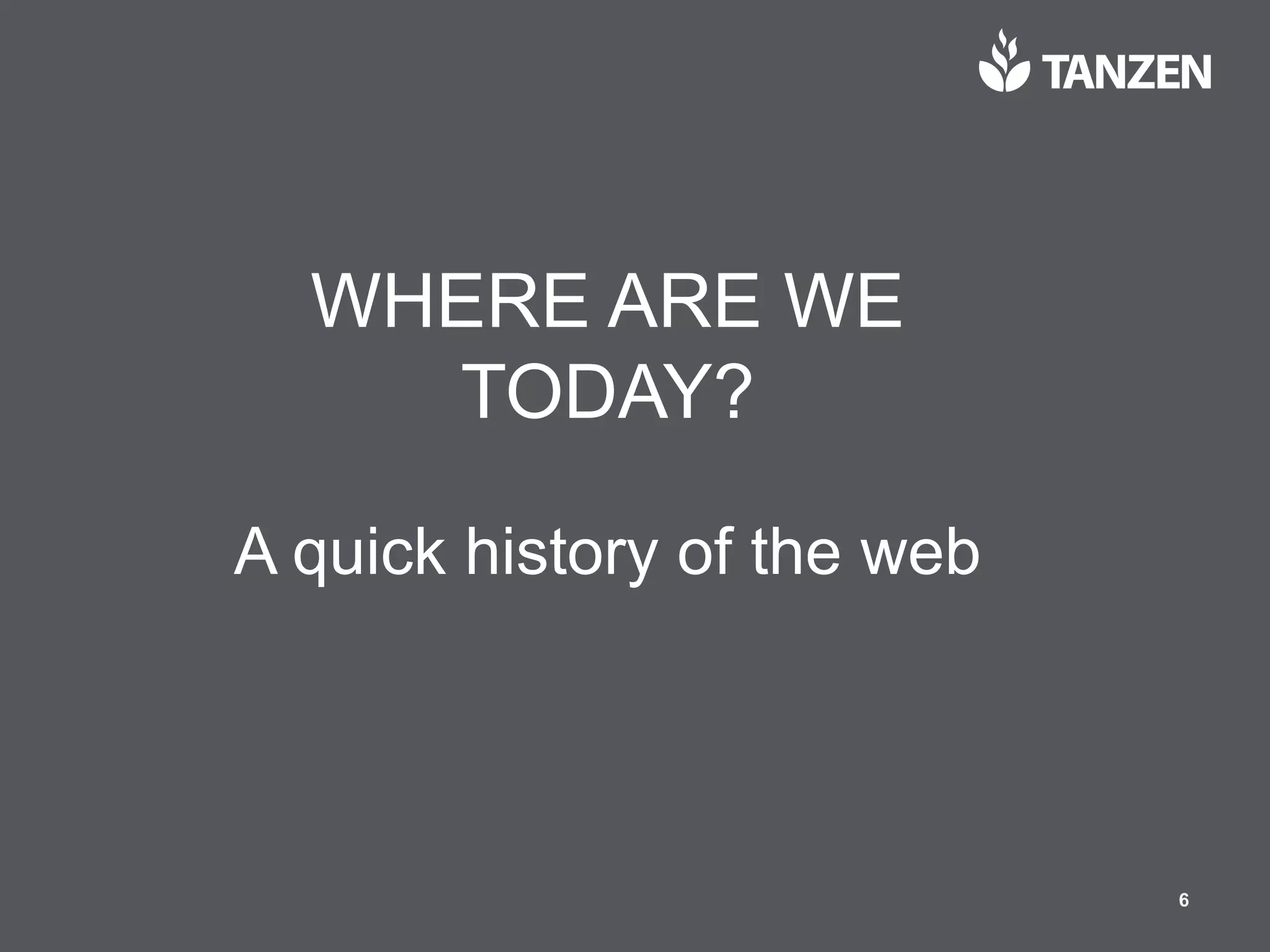 TANZEN

WHERE ARE WE TODAY?

A quick history of the web

6